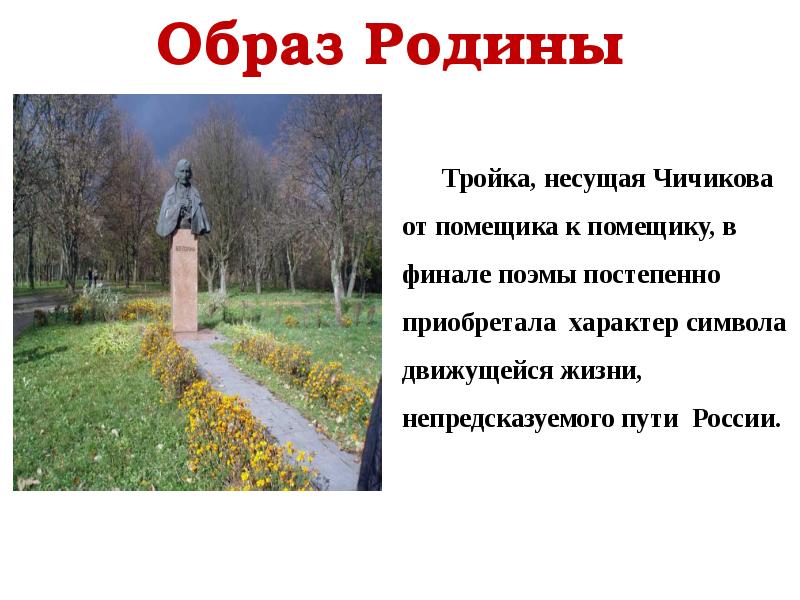 Образ Родины

Тройка, несущая Чичикова от помещика к помещику, в финале поэмы постепенно приобретала характер символа движущейся жизни, непредсказуемого пути России.